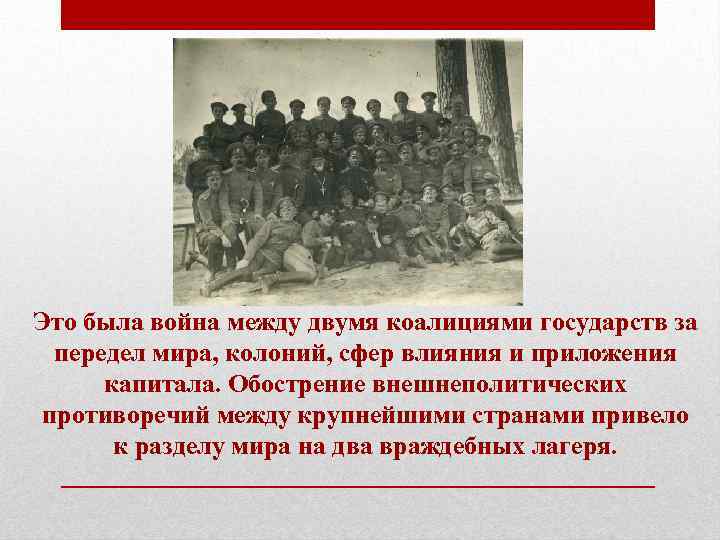 Это была война между двумя коалициями государств за передел мира, колоний, сфер влияния и приложения капитала. Обострение внешнеполитических противоречий между крупнейшими странами привело к разделу мира на два враждебных лагеря.